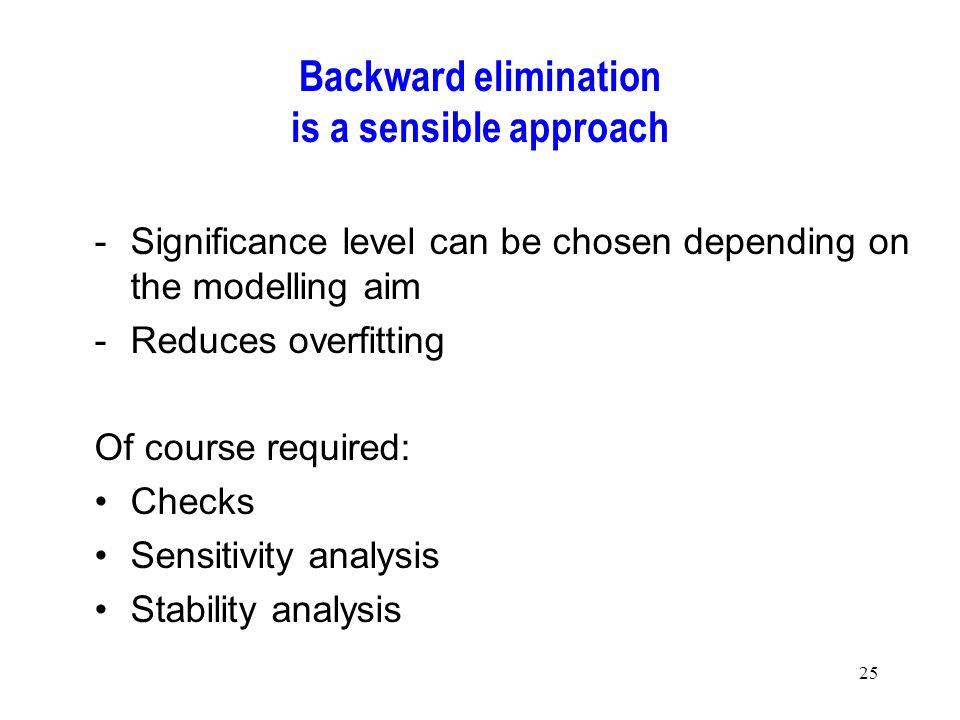 Backward elimination
is a sensible approach

- Significance level can be chosen depending on the modelling aim
- Reduces overfitting

Of course required:
• Checks
• Sensitivity analysis
• Stability analysis

25